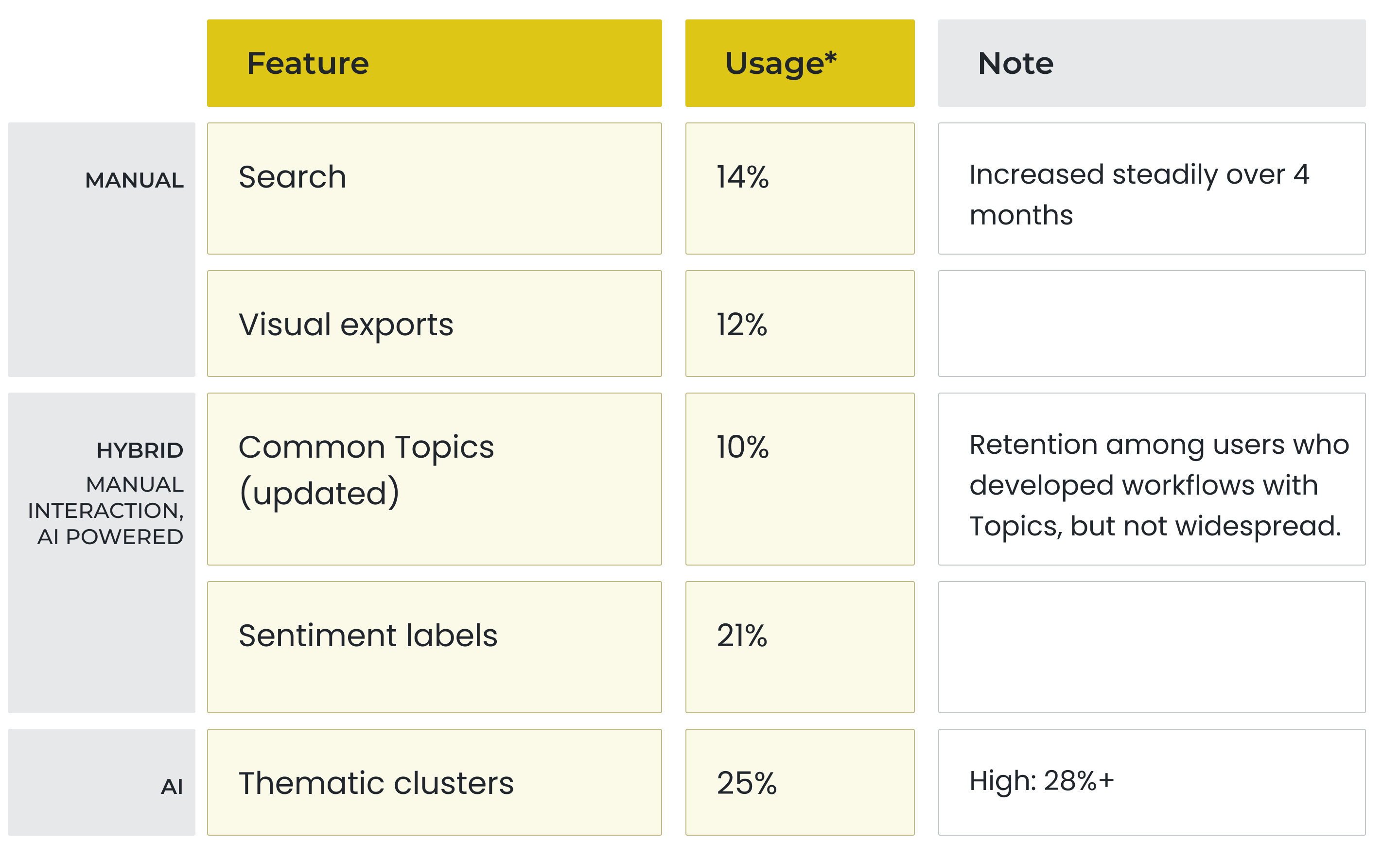 | | Feature | Usage* | Note |
|---|---|---|---|
| MANUAL | Search | 14% | Increased steadily over 4 months |
| | Visual exports | 12% | |
| HYBRID MANUAL INTERACTION, AI POWERED | Common Topics (updated) | 10% | Retention among users who developed workflows with Topics, but not widespread. |
| | Sentiment labels | 21% | |
| AI | Thematic clusters | 25% | High: 28%+ |